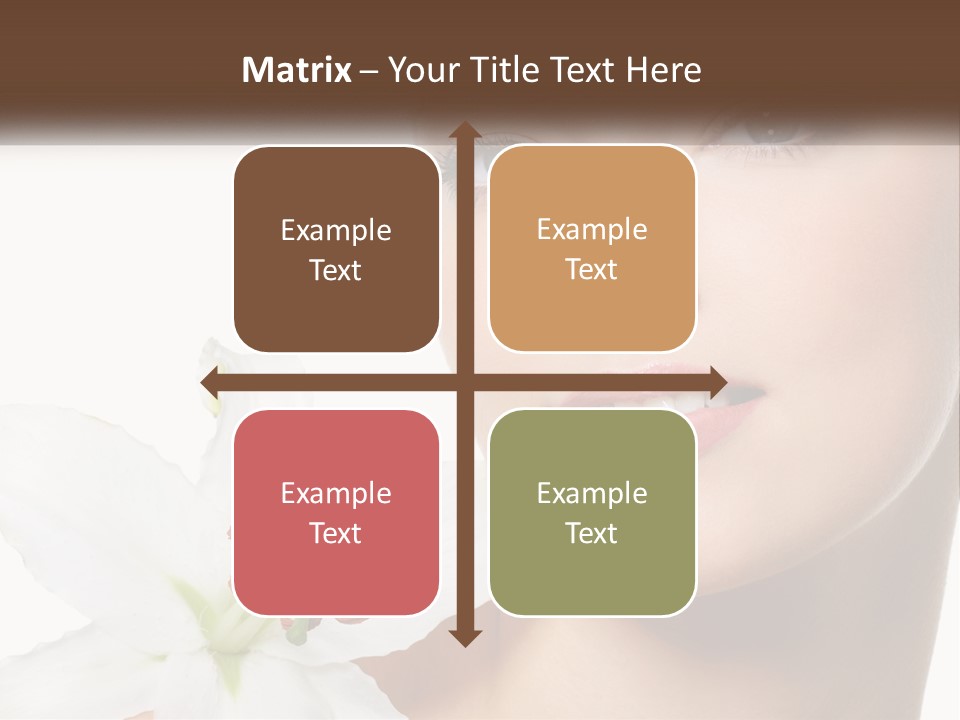 Matrix – Your Title Text Here

Example Text

Example Text

Example Text

Example Text